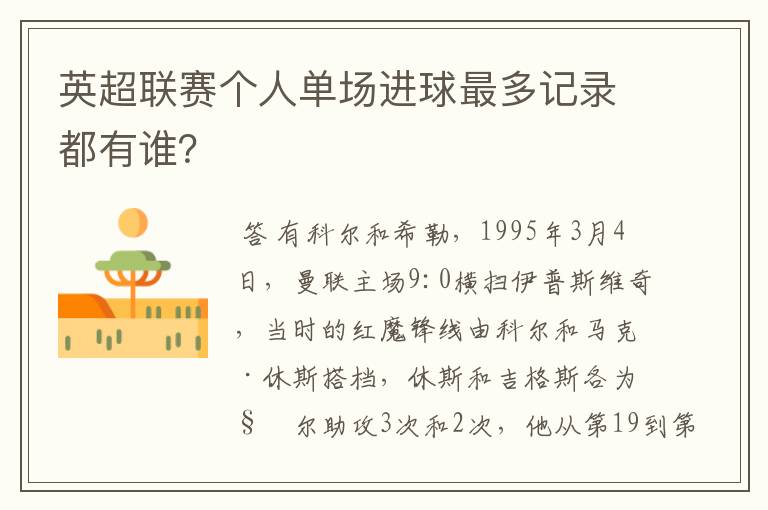 英超联赛个人单场进球最多记录都有谁?

答 有科尔和希勒，1995年3月4日，曼联主场9：0横扫伊普斯维奇，当时的红魔锋线由科尔和马克·休斯搭档，休斯和吉格斯各为§ 尔助攻3次和2次，他从第19到第